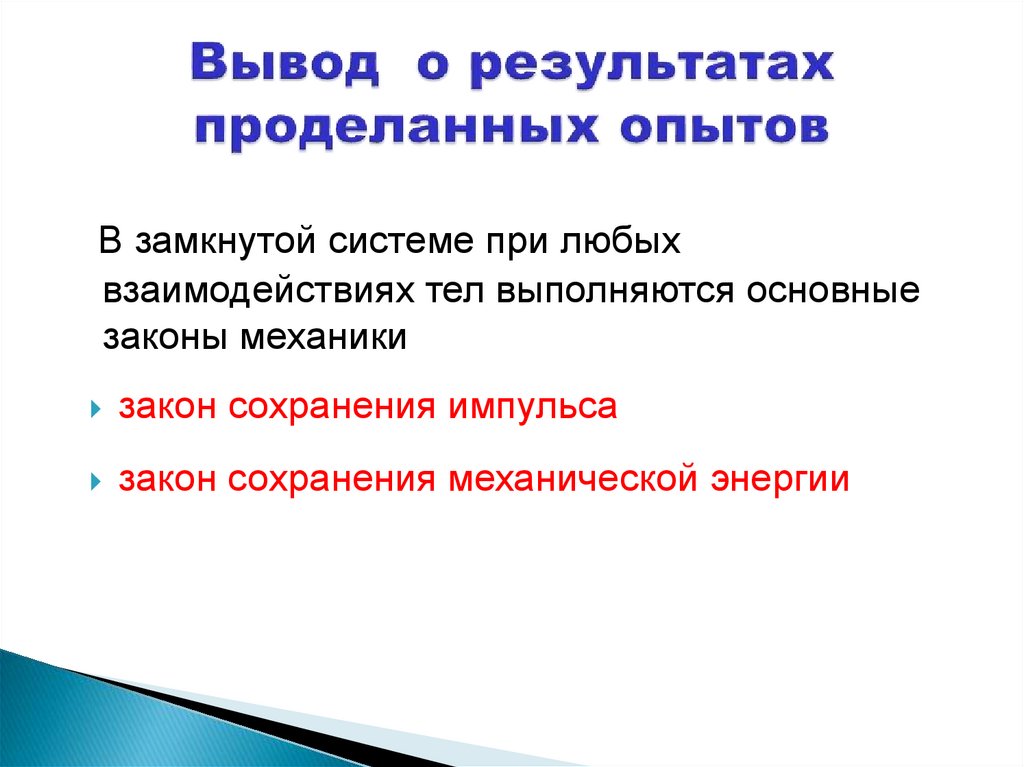 Вывод о результатах проделанных опытов

В замкнутой системе при любых взаимодействиях тел выполняются основные законы механики

закон сохранения импульса

закон сохранения механической энергии